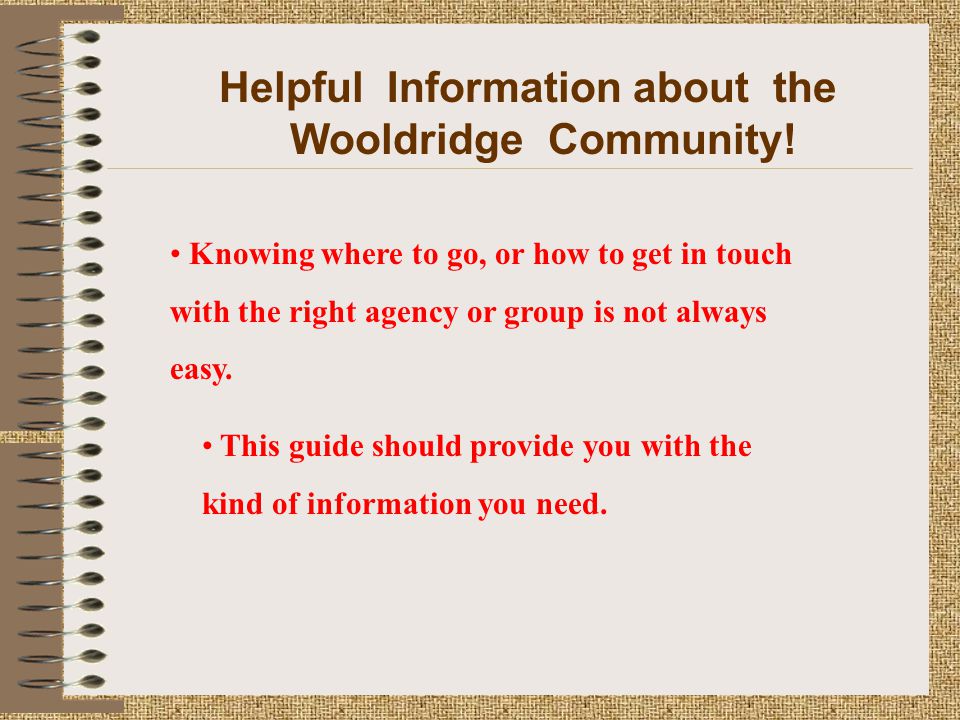 Helpful Information about the Wooldridge Community!

• Knowing where to go, or how to get in touch with the right agency or group is not always easy.

• This guide should provide you with the kind of information you need.